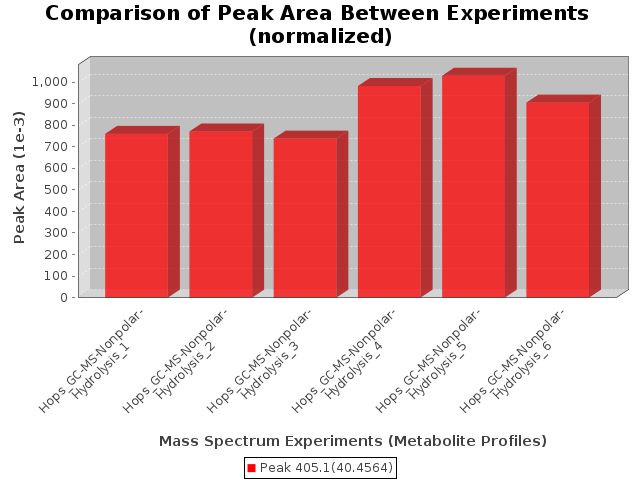 Comparison of Peak Area Between Experiments (normalized)

Peak Area (1e-3)

1,000
900
800
700
600
500
400
300
200
100
0

Hops_GC-MS-Nonpolar-Hydrolysis_1
Hops_GC-MS-Nonpolar-Hydrolysis_2
Hops_GC-MS-Nonpolar-Hydrolysis_3
Hops_GC-MS-Nonpolar-Hydrolysis_4
Hops_GC-MS-Nonpolar-Hydrolysis_5
Hops_GC-MS-Nonpolar-Hydrolysis_6

Mass Spectrum Experiments (Metabolite Profiles)

Peak 405.1(40.4564)